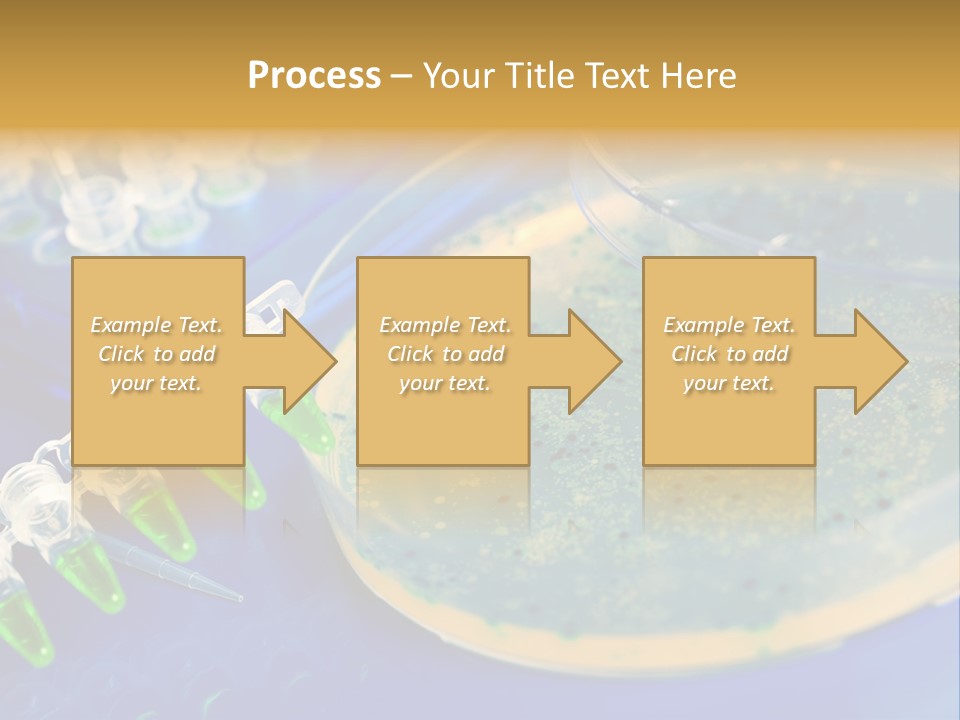 Process – Your Title Text Here

Example Text. Click to add your text.

Example Text. Click to add your text.

Example Text. Click to add your text.